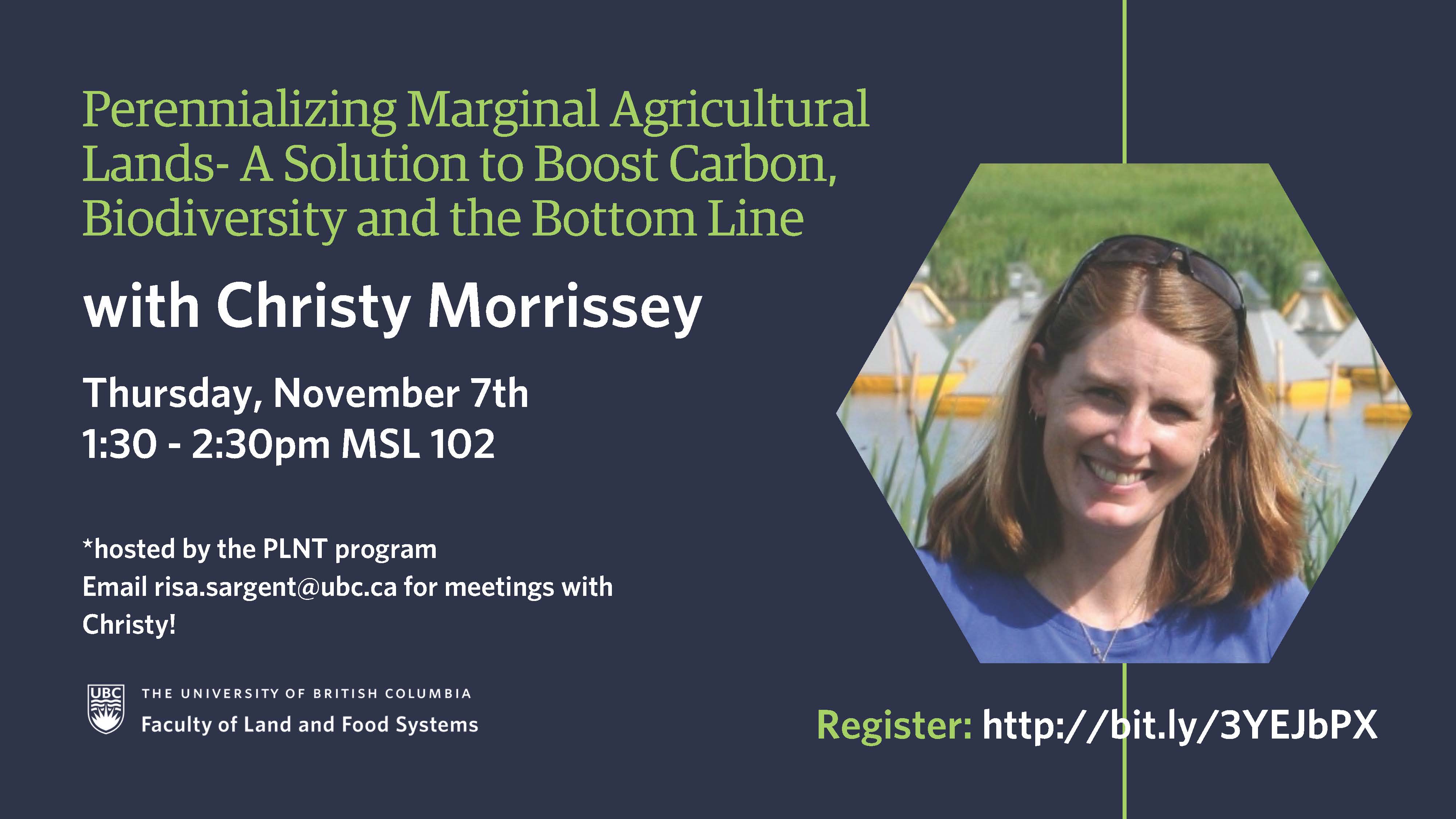 Perennializing Marginal Agricultural Lands- A Solution to Boost Carbon, Biodiversity and the Bottom Line

with Christy Morrissey

Thursday, November 7th
1:30 - 2:30pm MSL 102

*hosted by the PLNT program
Email risa.sargent@ubc.ca for meetings with Christy!

UBC
THE UNIVERSITY OF BRITISH COLUMBIA
Faculty of Land and Food Systems

Register: http://bit.ly/3YEJbPX